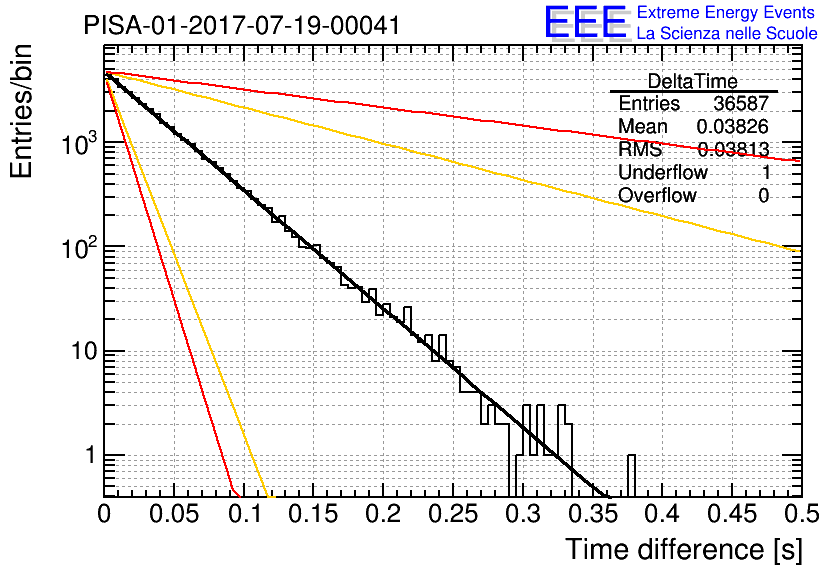 PISA-01-2017-07-19-00041

EEE Extreme Energy Events
La Scienza nelle Scuole

| DeltaTime | |
|---|---|
| Entries | 36587 |
| Mean | 0.03826 |
| RMS | 0.03813 |
| Underflow | 1 |
| Overflow | 0 |

Entries/bin

$10^3$
$10^2$
10
1

0 0.05 0.1 0.15 0.2 0.25 0.3 0.35 0.4 0.45 0.5

Time difference [s]